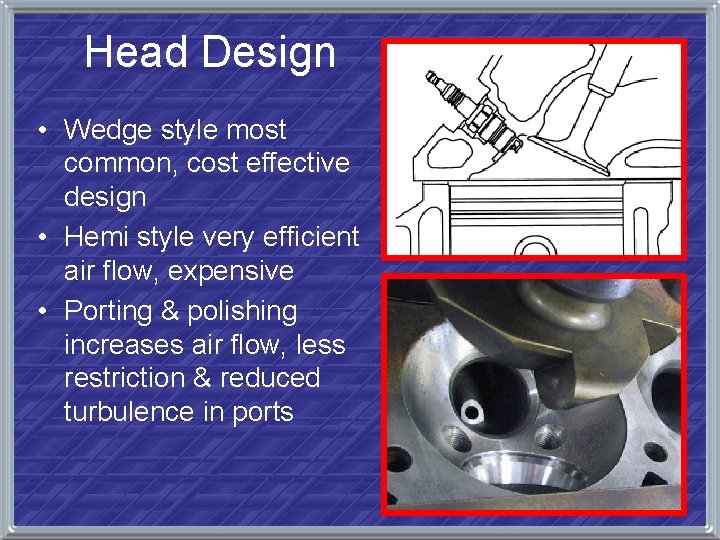 Head Design

• Wedge style most common, cost effective design
• Hemi style very efficient air flow, expensive
• Porting & polishing increases air flow, less restriction & reduced turbulence in ports